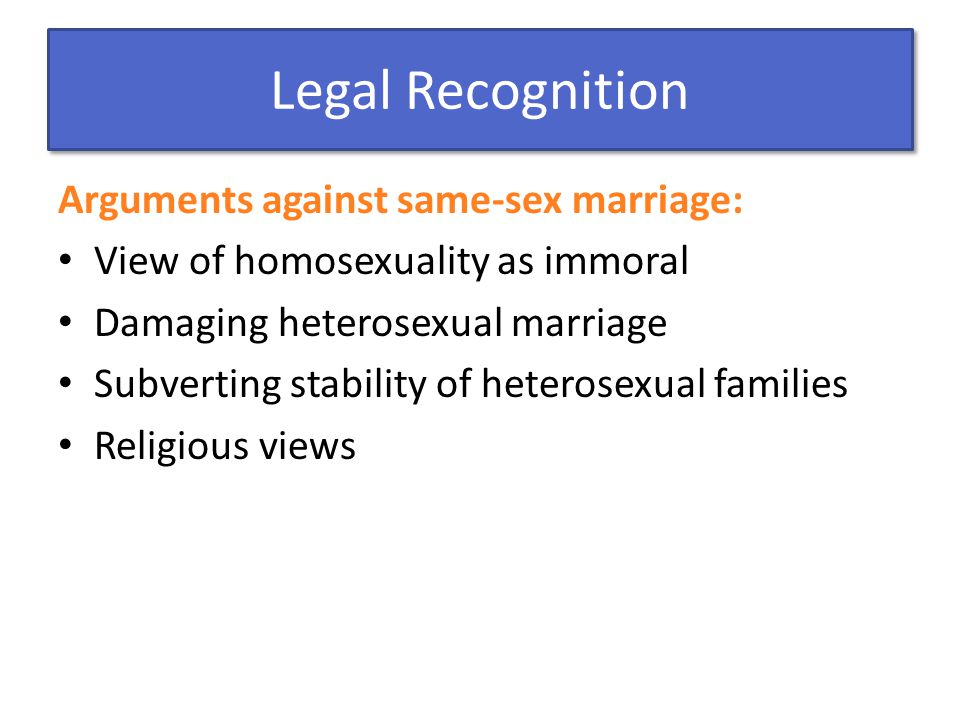 Legal Recognition

Arguments against same-sex marriage:

• View of homosexuality as immoral
• Damaging heterosexual marriage
• Subverting stability of heterosexual families
• Religious views